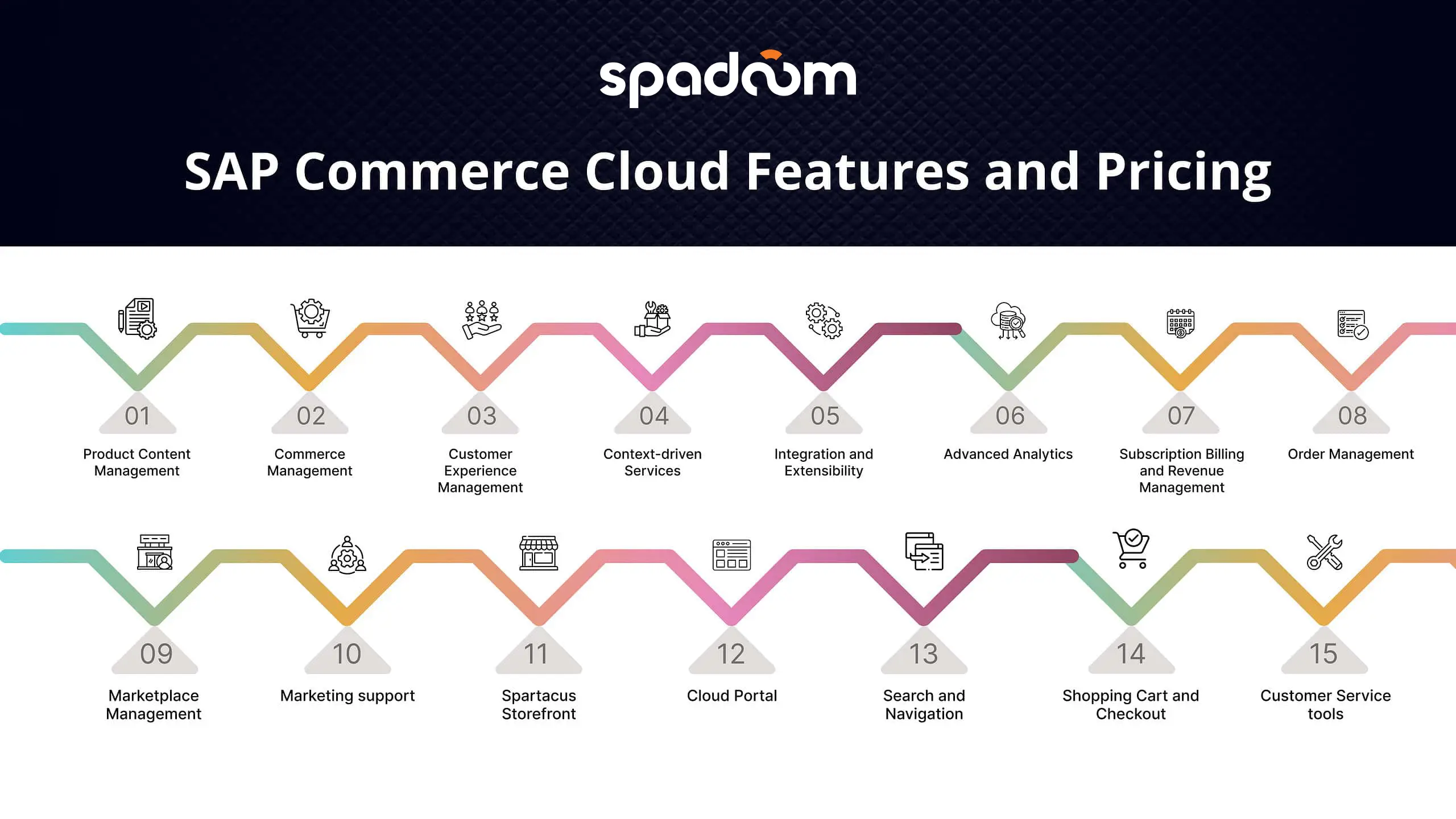 spadoom

SAP Commerce Cloud Features and Pricing

01
Product Content Management

02
Commerce Management

03
Customer Experience Management

04
Context-driven Services

05
Integration and Extensibility

06
Advanced Analytics

07
Subscription Billing and Revenue Management

08
Order Management

09
Marketplace Management

10
Marketing support

11
Spartacus Storefront

12
Cloud Portal

13
Search and Navigation

14
Shopping Cart and Checkout

15
Customer Service tools